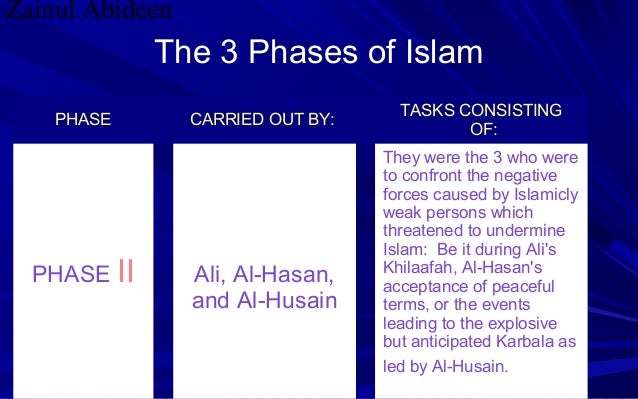 Zainul Abideen

The 3 Phases of Islam

| PHASE | CARRIED OUT BY: | TASKS CONSISTING OF: |
|---|---|---|
| PHASE II | Ali, Al-Hasan, and Al-Husain | They were the 3 who were to confront the negative forces caused by Islamicly weak persons which threatened to undermine Islam: Be it during Ali's Khilaafah, Al-Hasan's acceptance of peaceful terms, or the events leading to the explosive but anticipated Karbala as led by Al-Husain. |